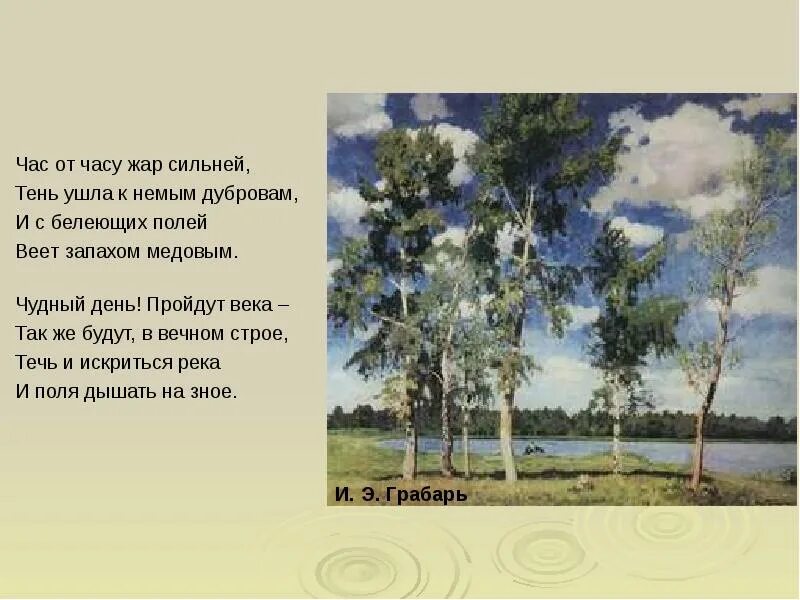 Час от часу жар сильней,
Тень ушла к немым дубровам,
И с белеющих полей
Веет запахом медовым.

Чудный день! Пройдут века –
Так же будут, в вечном строе,
Течь и искриться река
И поля дышать на зное.

И. Э. Грабарь